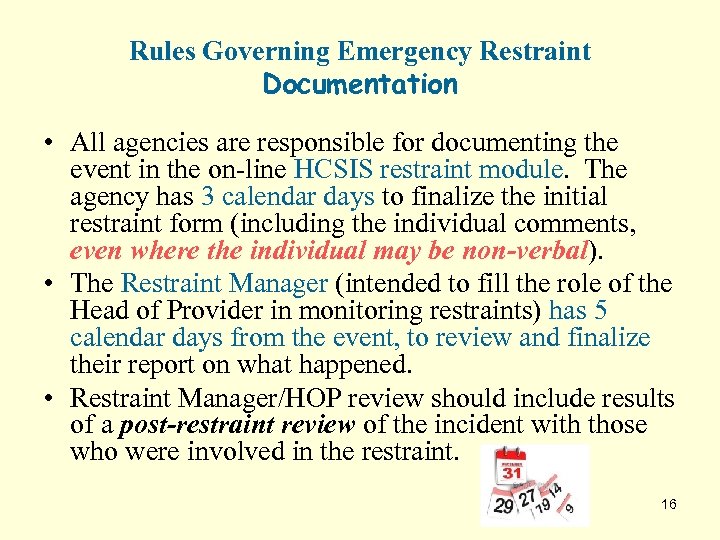 Rules Governing Emergency Restraint
Documentation

• All agencies are responsible for documenting the event in the on-line HCSIS restraint module. The agency has 3 calendar days to finalize the initial restraint form (including the individual comments, even where the individual may be non-verbal).
• The Restraint Manager (intended to fill the role of the Head of Provider in monitoring restraints) has 5 calendar days from the event, to review and finalize their report on what happened.
• Restraint Manager/HOP review should include results of a post-restraint review of the incident with those who were involved in the restraint.

31
29 27 19 14 9

16